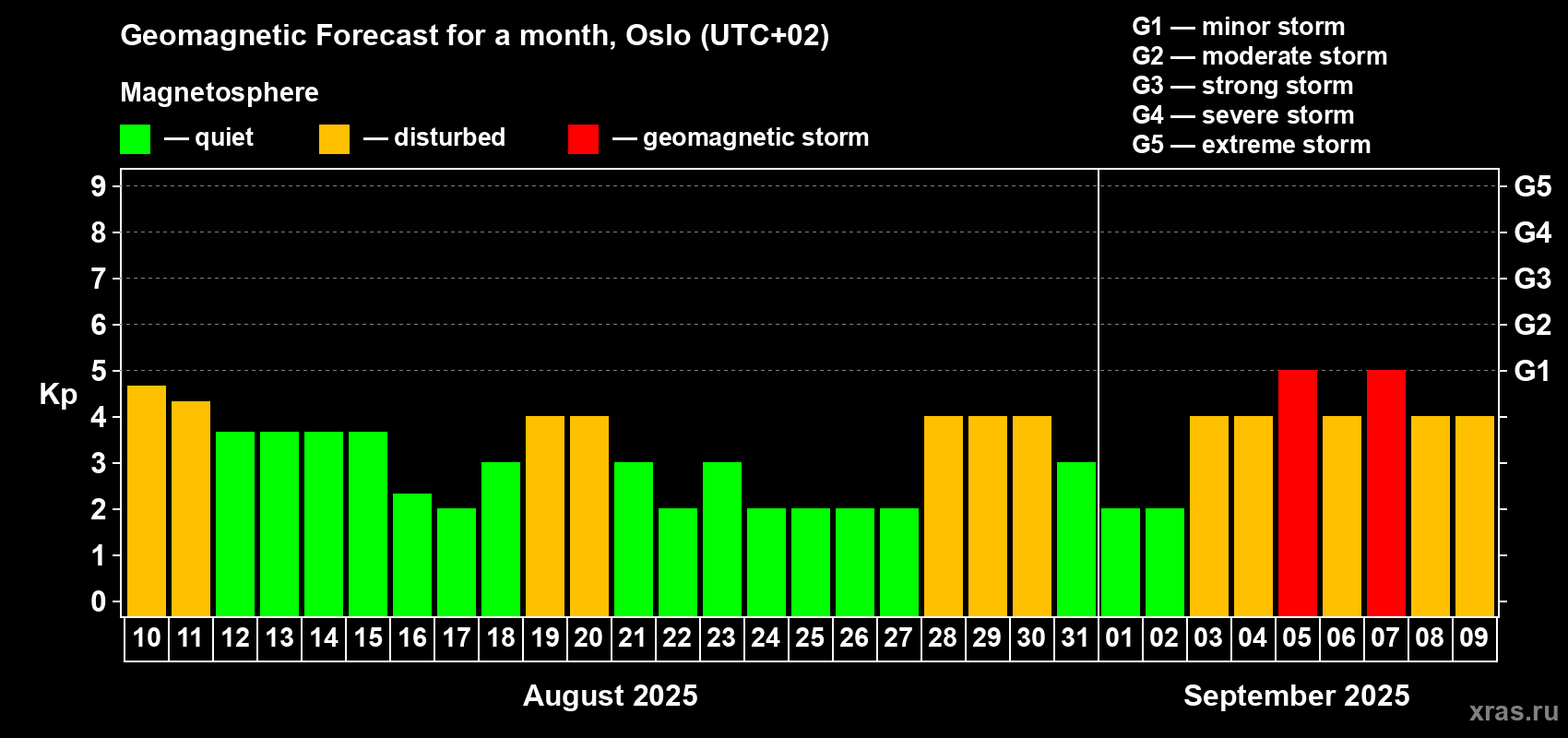 Geomagnetic Forecast for a month, Oslo (UTC+02)

Magnetosphere

— quiet — disturbed — geomagnetic storm

G1 — minor storm
G2 — moderate storm
G3 — strong storm
G4 — severe storm
G5 — extreme storm

Kp

9
8
7
6
5
4
3
2
1
0

G5
G4
G3
G2
G1

10 11 12 13 14 15 16 17 18 19 20 21 22 23 24 25 26 27 28 29 30 31 01 02 03 04 05 06 07 08 09

August 2025

September 2025

xras.ru